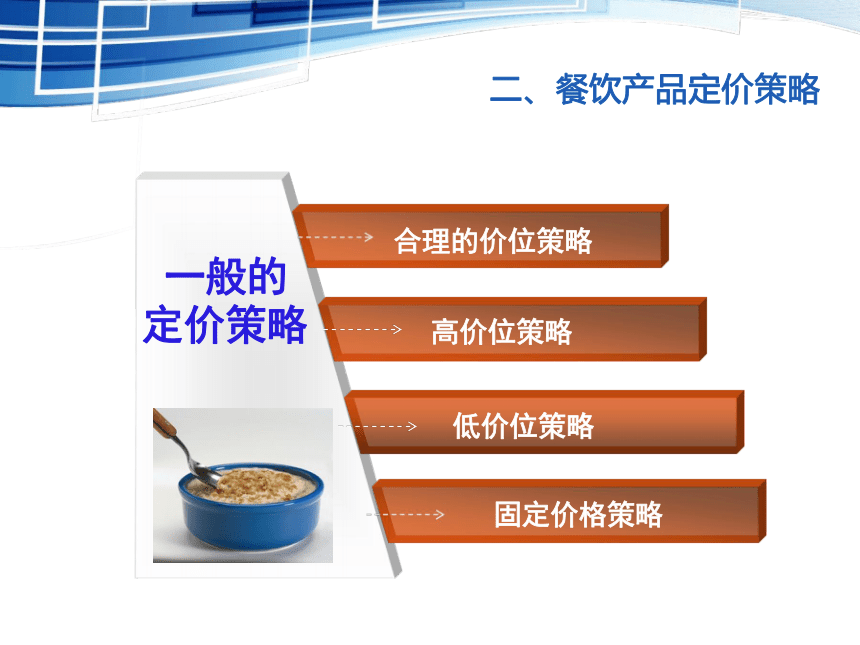 二、餐饮产品定价策略

一般的定价策略

合理的价位策略

高价位策略

低价位策略

固定价格策略